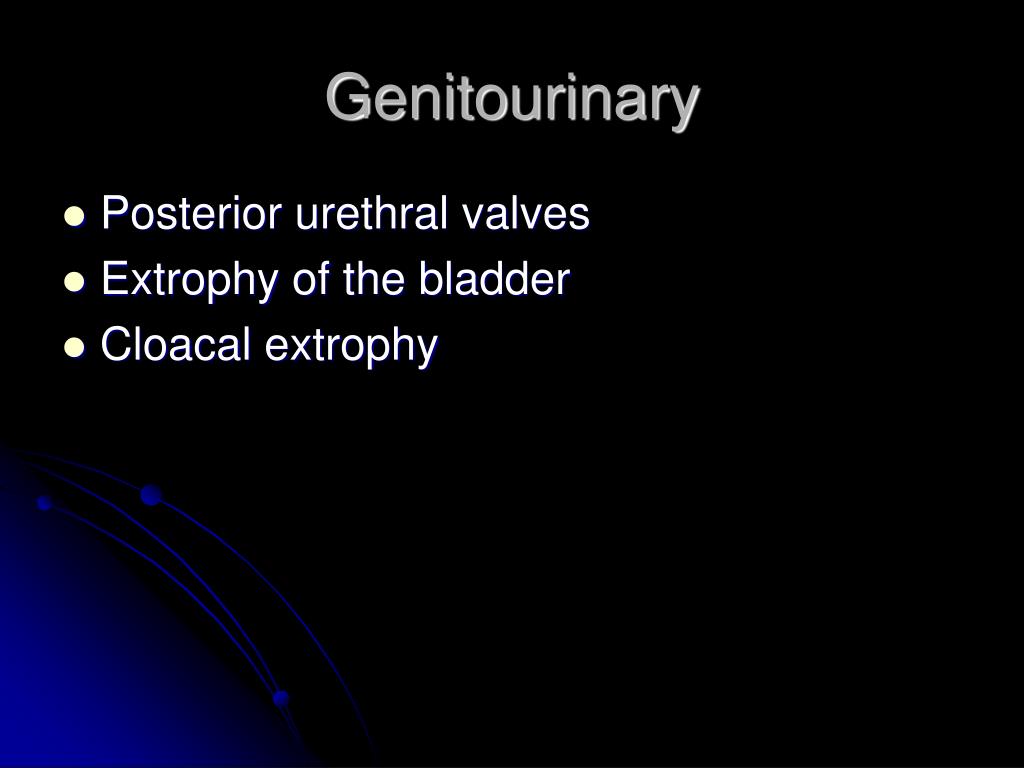 Genitourinary

- Posterior urethral valves
- Extrophy of the bladder
- Cloacal extrophy